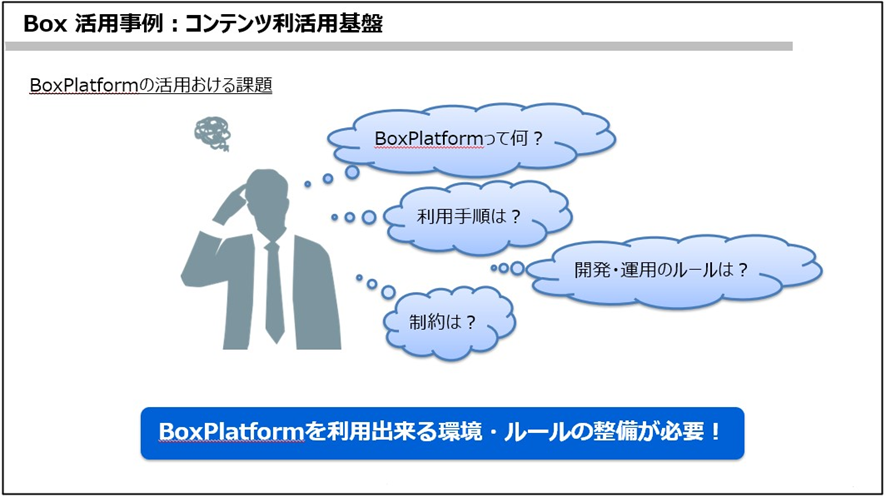 Box 活用事例：コンテンツ利活用基盤

BoxPlatformの活用おける課題

BoxPlatformって何？

利用手順は？

開発・運用のルールは？

制約は？

BoxPlatformを利用出来る環境・ルールの整備が必要！